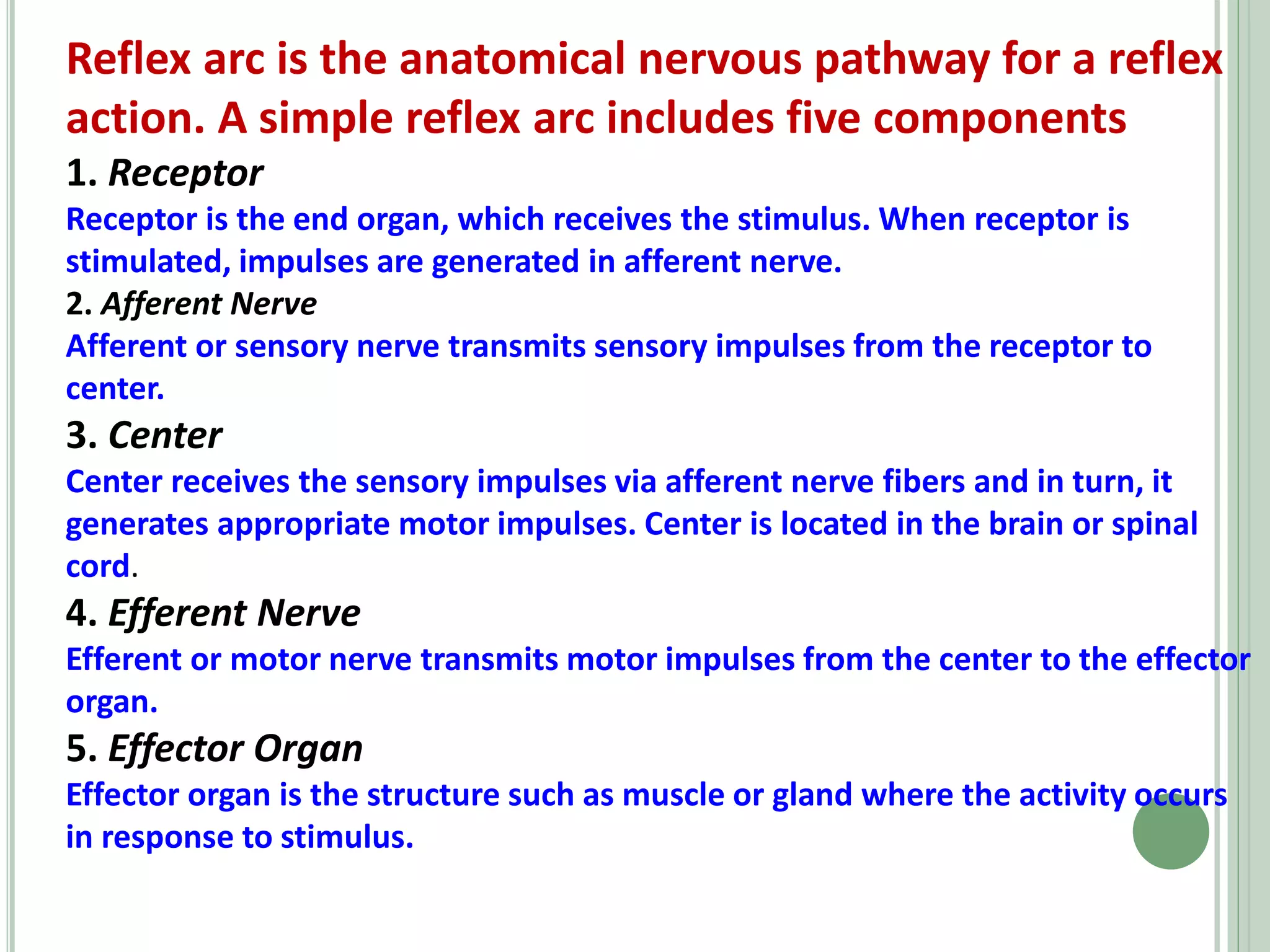 Reflex arc is the anatomical nervous pathway for a reflex action. A simple reflex arc includes five components

1. Receptor

Receptor is the end organ, which receives the stimulus. When receptor is stimulated, impulses are generated in afferent nerve.

2. Afferent Nerve

Afferent or sensory nerve transmits sensory impulses from the receptor to center.

3. Center

Center receives the sensory impulses via afferent nerve fibers and in turn, it generates appropriate motor impulses. Center is located in the brain or spinal cord.

4. Efferent Nerve

Efferent or motor nerve transmits motor impulses from the center to the effector organ.

5. Effector Organ

Effector organ is the structure such as muscle or gland where the activity occurs in response to stimulus.